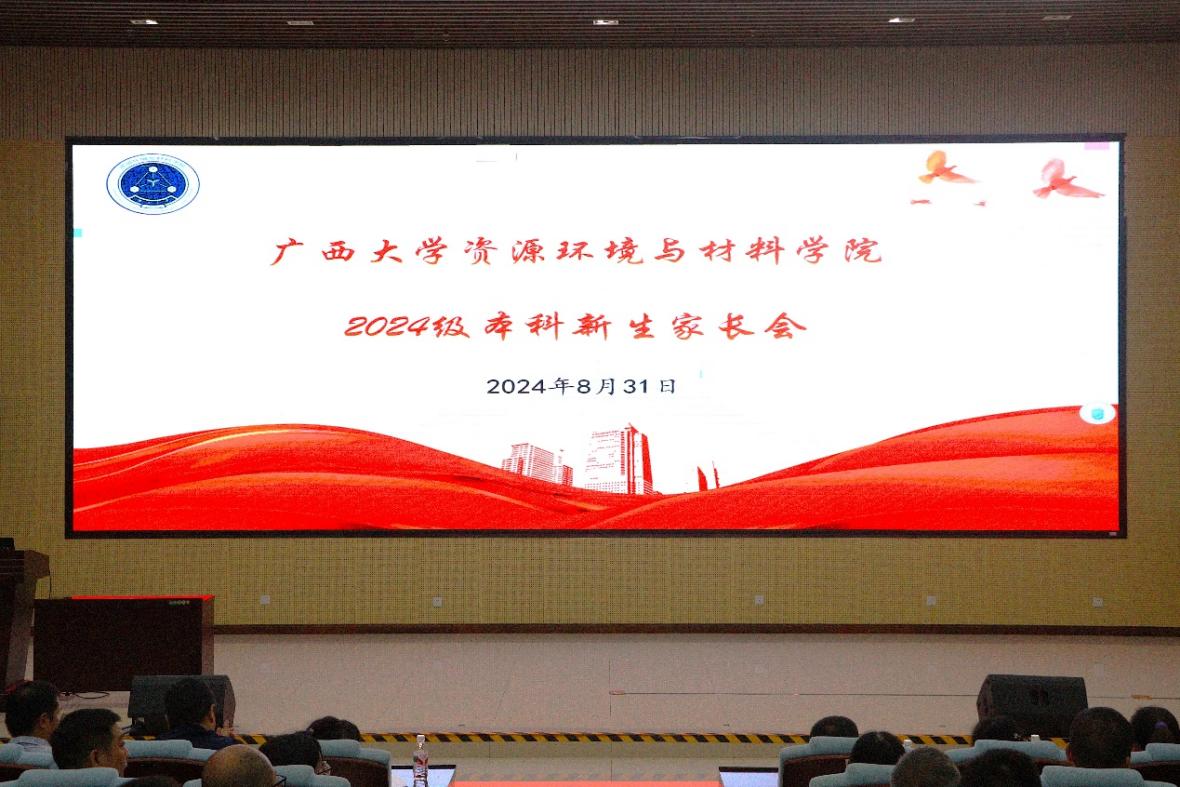 广西大学资源环境与材料学院

2024级本科新生家长会

2024年8月31日